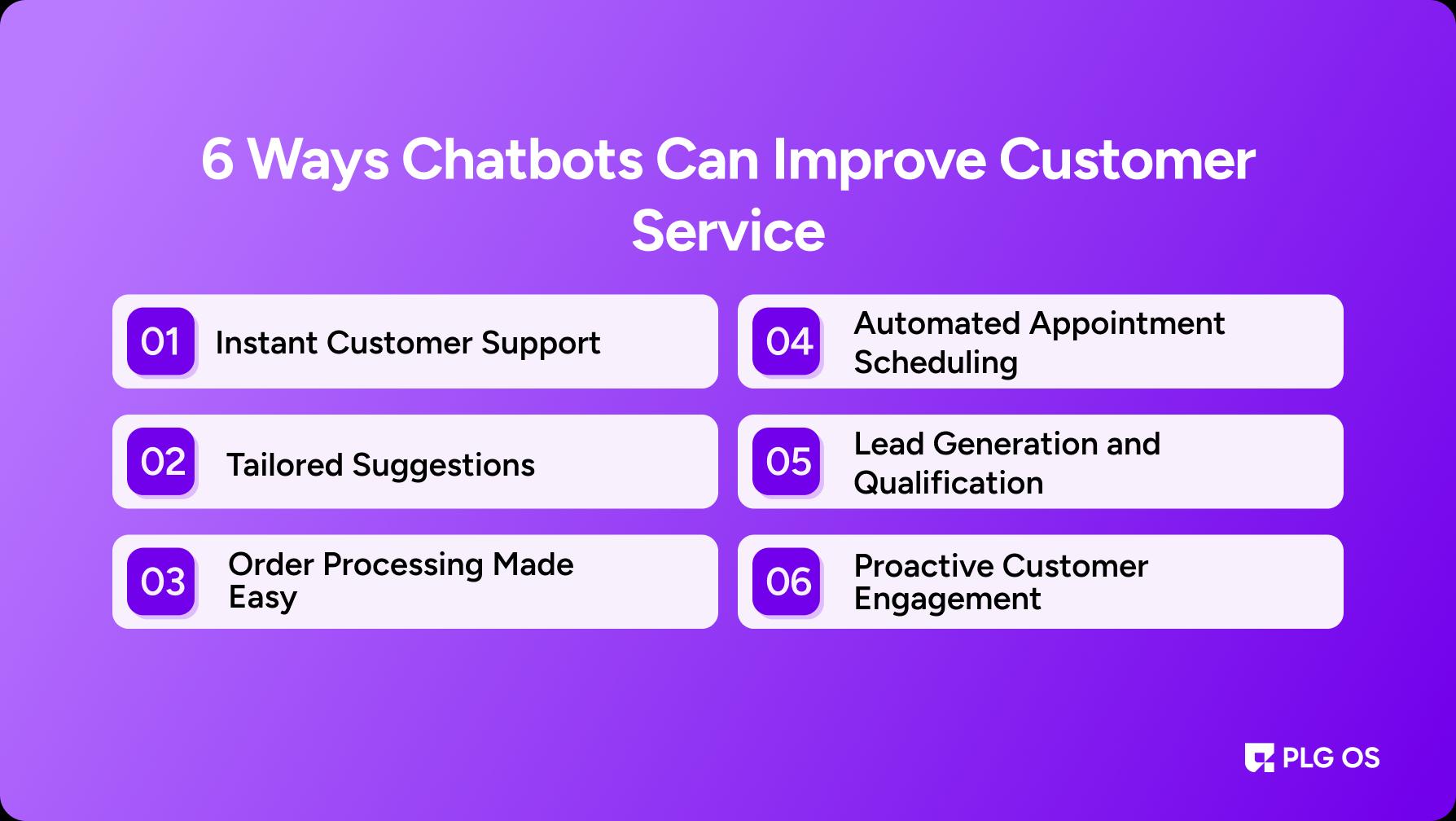 6 Ways Chatbots Can Improve Customer Service

01 Instant Customer Support

02 Tailored Suggestions

03 Order Processing Made Easy

04 Automated Appointment Scheduling

05 Lead Generation and Qualification

06 Proactive Customer Engagement

PLG OS